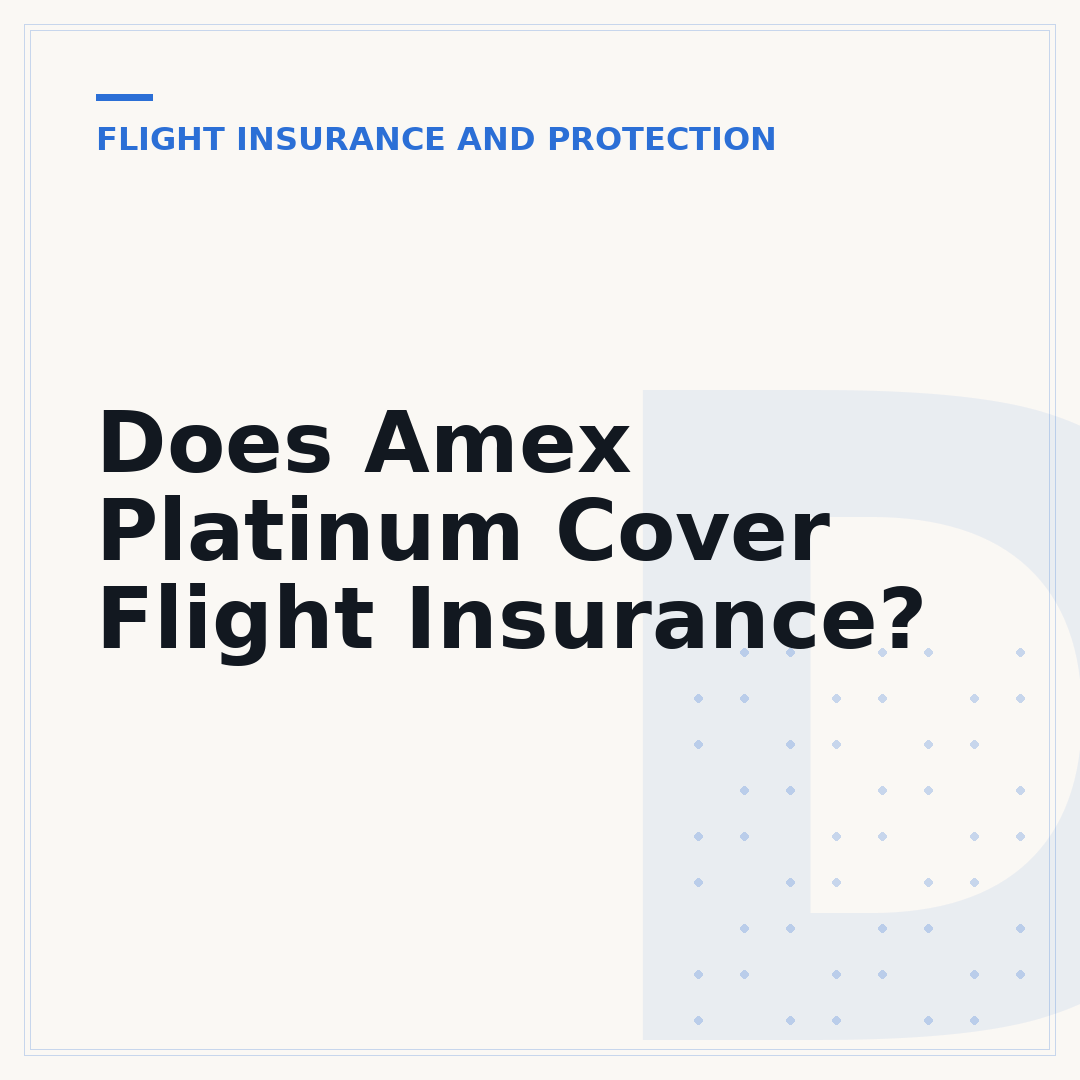 FLIGHT INSURANCE AND PROTECTION

Does Amex Platinum Cover Flight Insurance?